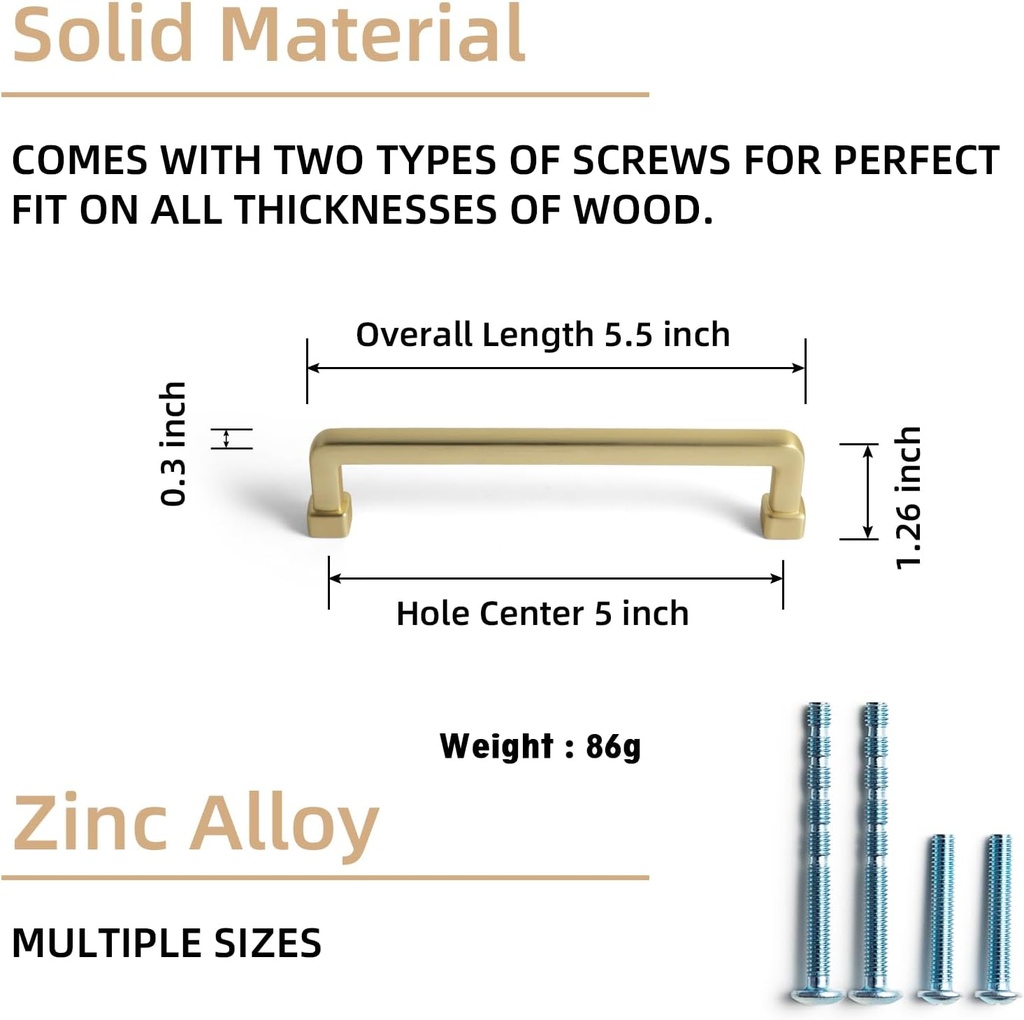 Solid Material

COMES WITH TWO TYPES OF SCREWS FOR PERFECT FIT ON ALL THICKNESSES OF WOOD.

Overall Length 5.5 inch

0.3 inch

1.26 inch

Hole Center 5 inch

Weight : 86g

Zinc Alloy

MULTIPLE SIZES